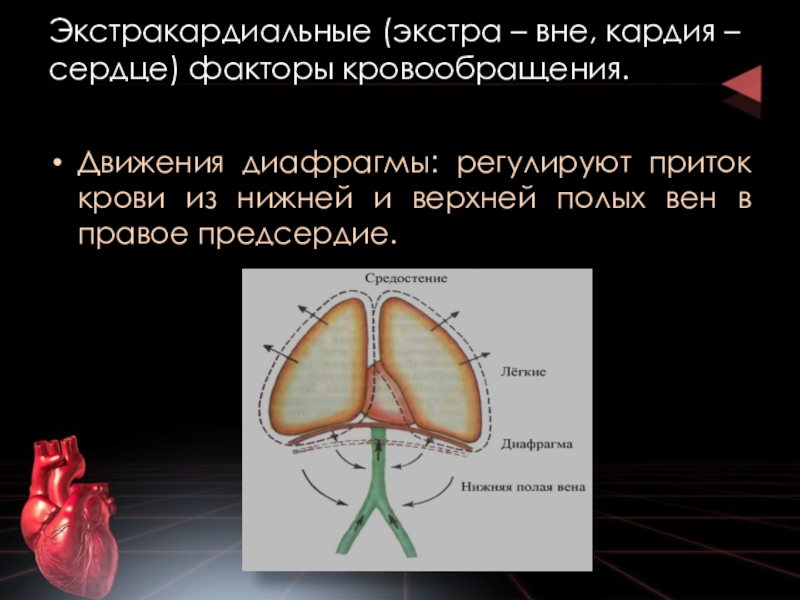 Экстракардиальные (экстра – вне, кардия – сердце) факторы кровообращения.

• Движения диафрагмы: регулируют приток крови из нижней и верхней полых вен в правое предсердие.

Средостение

Лёгкие

Диафрагма

Нижняя полая вена